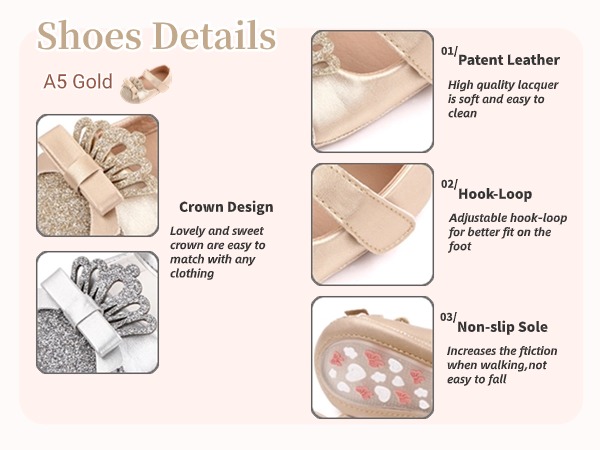 Shoes Details

A5 Gold

Crown Design

Lovely and sweet crown are easy to match with any clothing

01/ Patent Leather

High quality lacquer is soft and easy to clean

02/ Hook-Loop

Adjustable hook-loop for better fit on the foot

03/ Non-slip Sole

Increases the ftiction when walking,not easy to fall